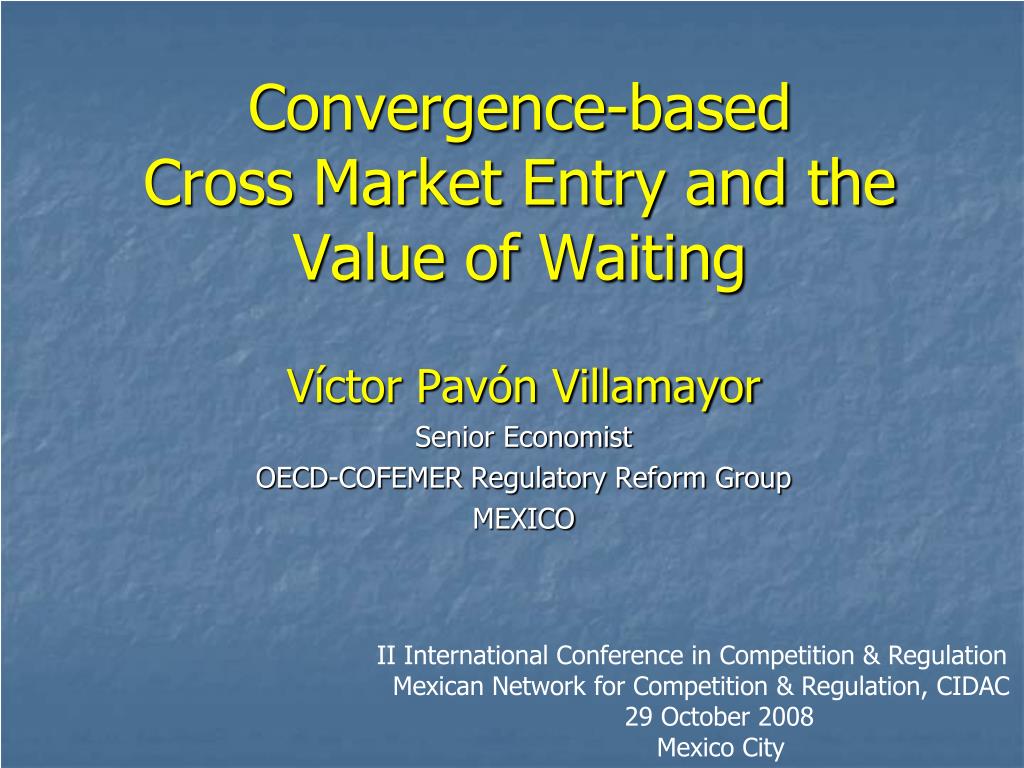 Convergence-based
Cross Market Entry and the Value of Waiting

Víctor Pavón Villamayor
Senior Economist
OECD-COFEMER Regulatory Reform Group
MEXICO

II International Conference in Competition & Regulation
Mexican Network for Competition & Regulation, CIDAC
29 October 2008
Mexico City